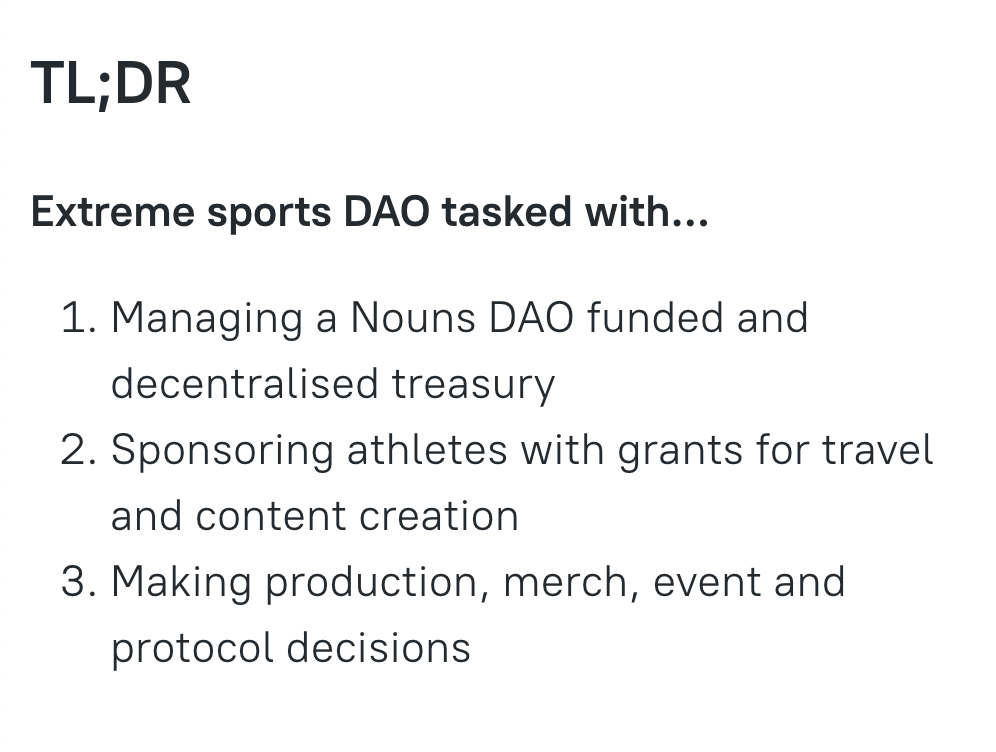 TL;DR

Extreme sports DAO tasked with...

1. Managing a Nouns DAO funded and decentralised treasury
2. Sponsoring athletes with grants for travel and content creation
3. Making production, merch, event and protocol decisions